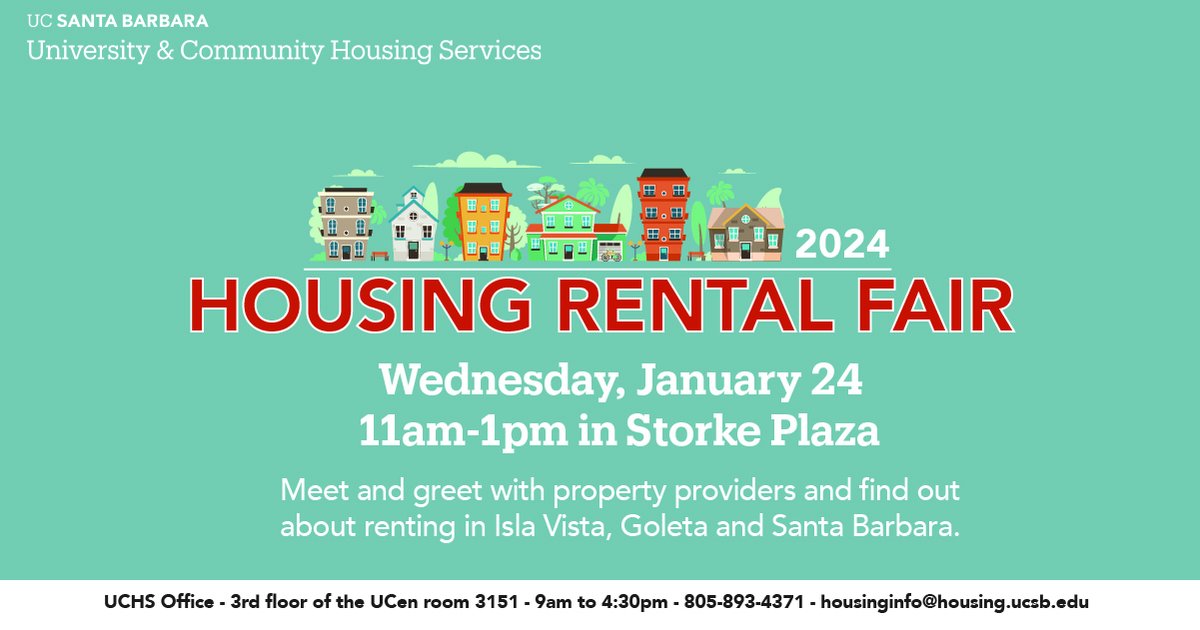 UC SANTA BARBARA
University & Community Housing Services

2024
HOUSING RENTAL FAIR

Wednesday, January 24
11am-1pm in Storke Plaza

Meet and greet with property providers and find out about renting in Isla Vista, Goleta and Santa Barbara.

UCHS Office - 3rd floor of the UCen room 3151 - 9am to 4:30pm - 805-893-4371 - housinginfo@housing.ucsb.edu